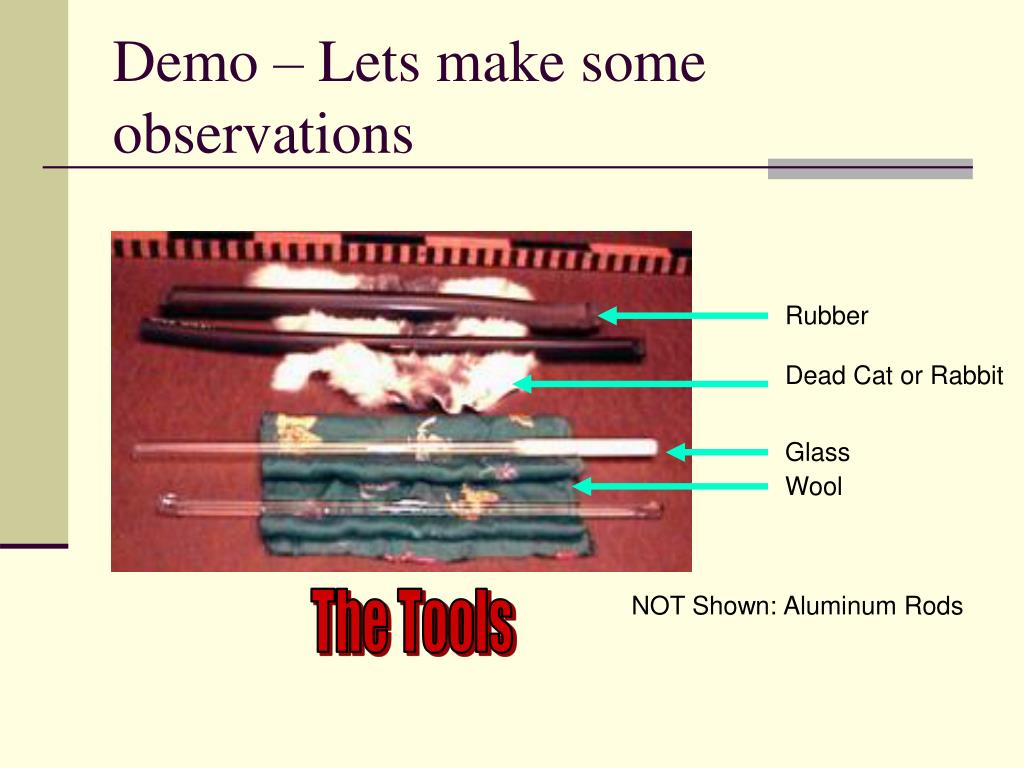 Demo – Lets make some observations

Rubber

Dead Cat or Rabbit

Glass

Wool

The Tools

NOT Shown: Aluminum Rods